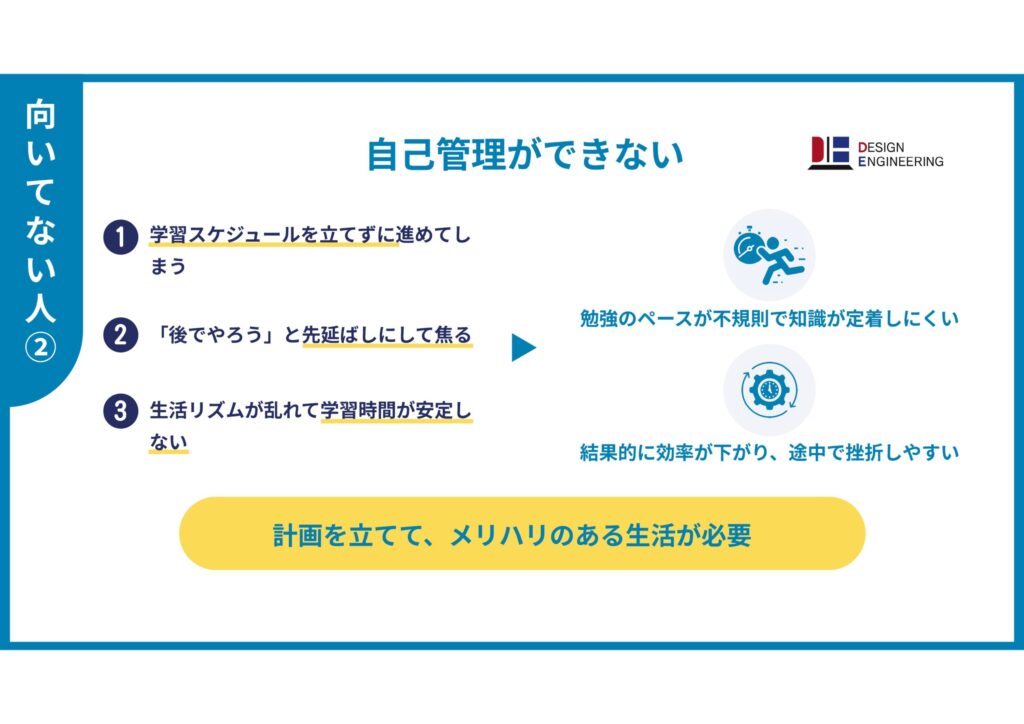 向いてない人②

自己管理ができない

DESIGN ENGINEERING

1 学習スケジュールを立てずに進めてしまう

2 「後でやろう」と先延ばしにして焦る

3 生活リズムが乱れて学習時間が安定しない

勉強のペースが不規則で知識が定着しにくい

結果的に効率が下がり、途中で挫折しやすい

計画を立てて、メリハリのある生活が必要